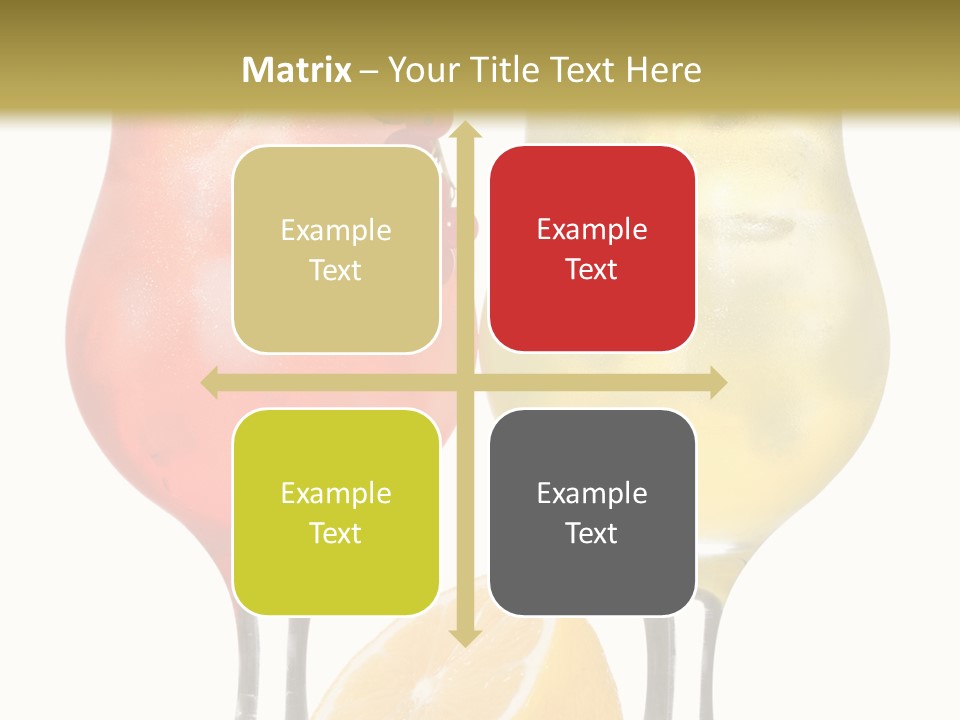 Matrix – Your Title Text Here

Example Text

Example Text

Example Text

Example Text